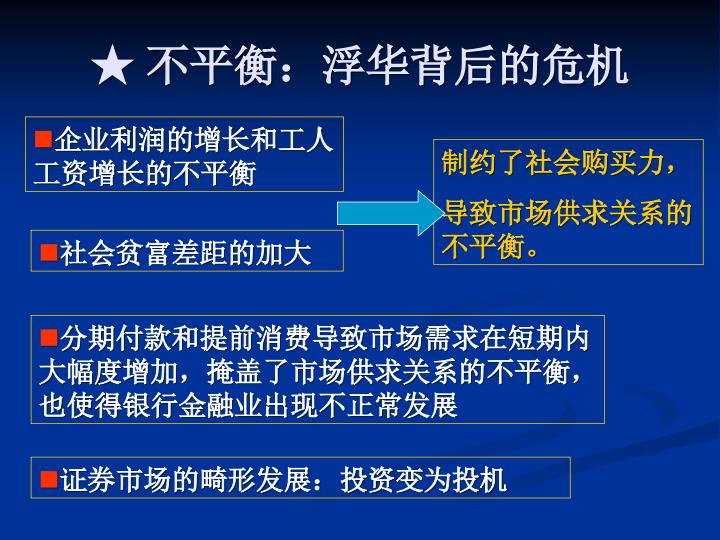 ★ 不平衡：浮华背后的危机

■企业利润的增长和工人工资增长的不平衡

■社会贫富差距的加大

制约了社会购买力，

导致市场供求关系的不平衡。

■分期付款和提前消费导致市场需求在短期内大幅度增加，掩盖了市场供求关系的不平衡，也使得银行金融业出现不正常发展

■证券市场的畸形发展：投资变为投机